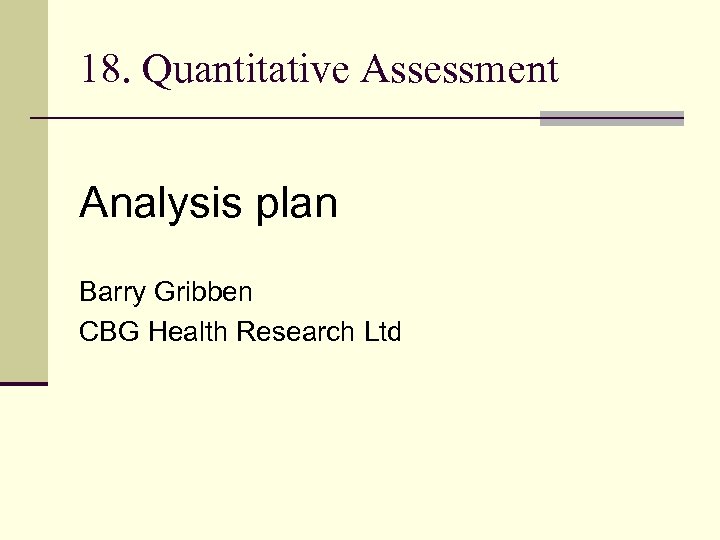 18. Quantitative Assessment

Analysis plan

Barry Gribben
CBG Health Research Ltd